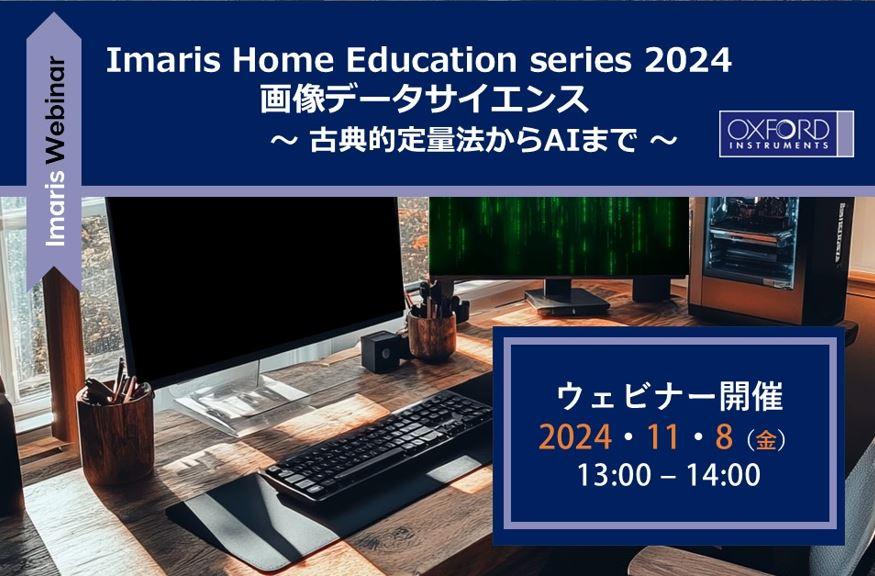 Imaris Webinar

Imaris Home Education series 2024
画像データサイエンス
～ 古典的定量法からAIまで ～

OXFORD
INSTRUMENTS

ウェビナー開催
2024・11・8（金）
13:00 – 14:00